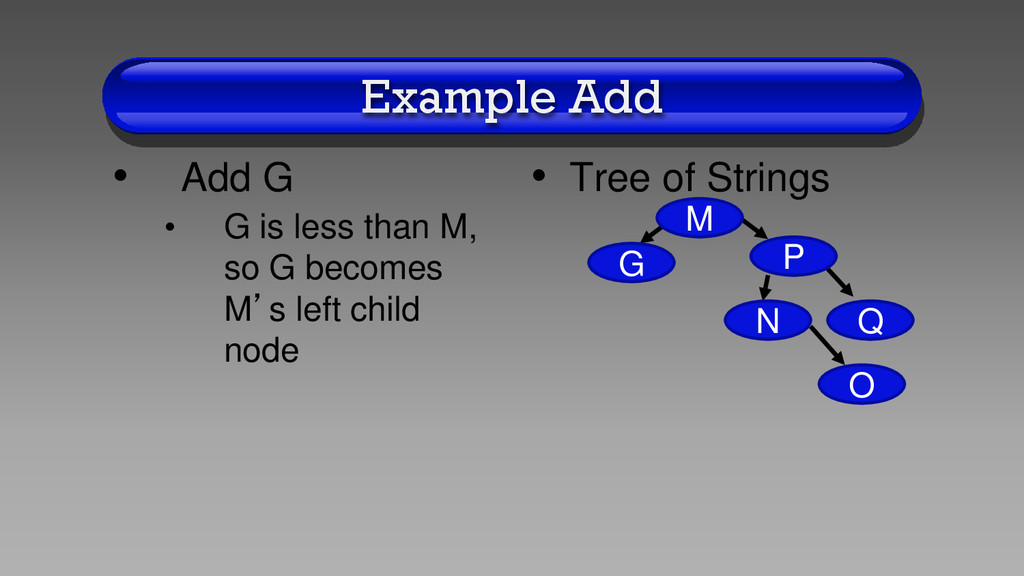 Example Add

• Add G

• G is less than M, so G becomes M’s left child node

• Tree of Strings

M

G

P

N

Q

O